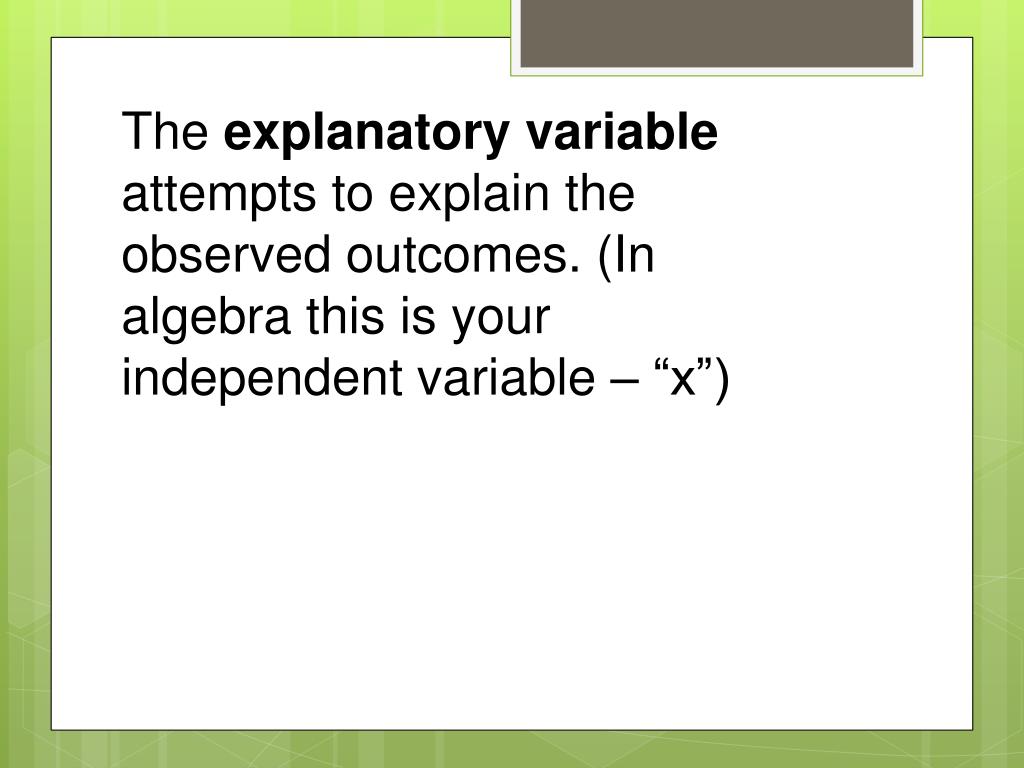 The explanatory variable attempts to explain the observed outcomes. (In algebra this is your independent variable – “x”)